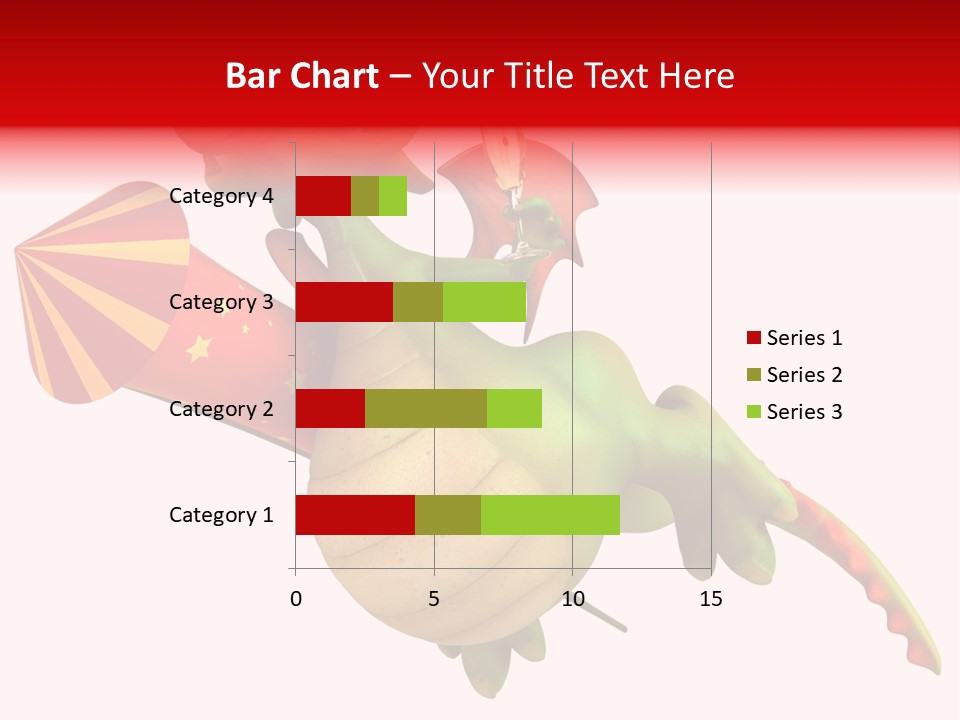 Bar Chart – Your Title Text Here

Category 4
Category 3
Category 2
Category 1

0
5
10
15

Series 1
Series 2
Series 3